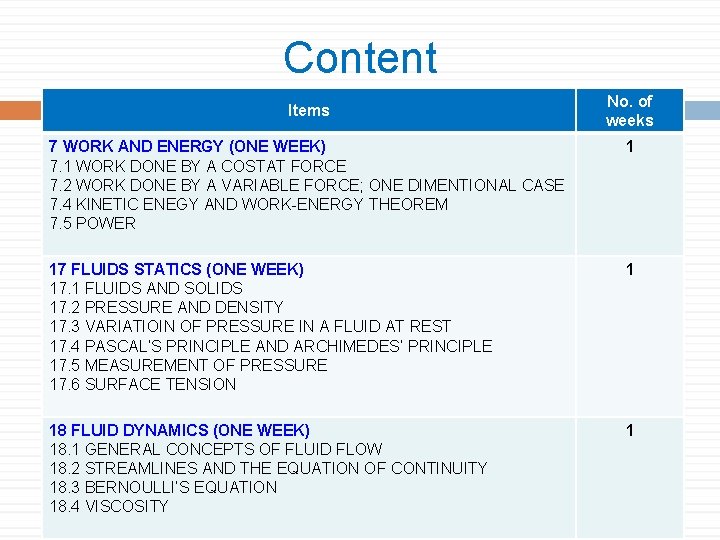 Content

| Items | No. of weeks |
|---|---|
| 7 WORK AND ENERGY (ONE WEEK)<br>7.1 WORK DONE BY A COSTAT FORCE<br>7.2 WORK DONE BY A VARIABLE FORCE; ONE DIMENTIONAL CASE<br>7.4 KINETIC ENEGY AND WORK-ENERGY THEOREM<br>7.5 POWER | 1 |
| 17 FLUIDS STATICS (ONE WEEK)<br>17.1 FLUIDS AND SOLIDS<br>17.2 PRESSURE AND DENSITY<br>17.3 VARIATIOIN OF PRESSURE IN A FLUID AT REST<br>17.4 PASCAL'S PRINCIPLE AND ARCHIMEDES' PRINCIPLE<br>17.5 MEASUREMENT OF PRESSURE<br>17.6 SURFACE TENSION | 1 |
| 18 FLUID DYNAMICS (ONE WEEK)<br>18.1 GENERAL CONCEPTS OF FLUID FLOW<br>18.2 STREAMLINES AND THE EQUATION OF CONTINUITY<br>18.3 BERNOULLI'S EQUATION<br>18.4 VISCOSITY | 1 |